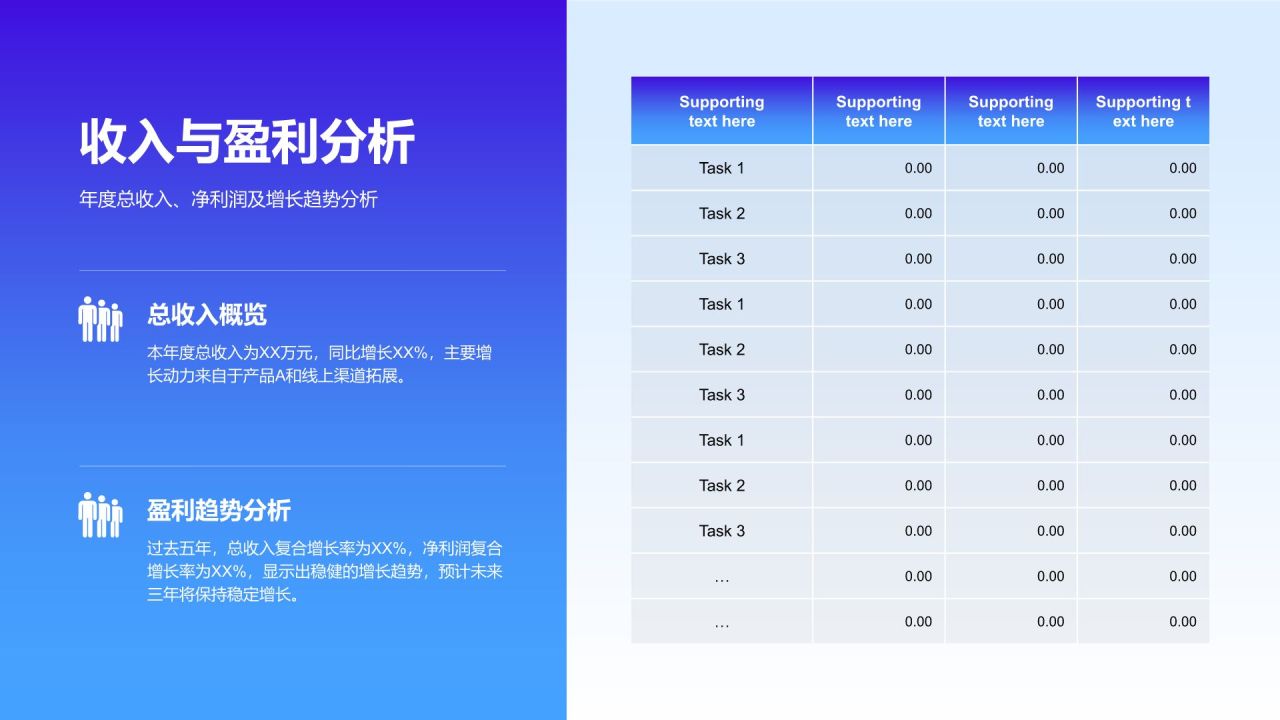 收入与盈利分析

年度总收入、净利润及增长趋势分析

总收入概览

本年度总收入为XX万元，同比增长XX%，主要增长动力来自于产品A和线上渠道拓展。

盈利趋势分析

过去五年，总收入复合增长率为XX%，净利润复合增长率为XX%，显示出稳健的增长趋势，预计未来三年将保持稳定增长。

| Supporting text here | Supporting text here | Supporting text here | Supporting t ext here |
|---|---|---|---|
| Task 1 | 0.00 | 0.00 | 0.00 |
| Task 2 | 0.00 | 0.00 | 0.00 |
| Task 3 | 0.00 | 0.00 | 0.00 |
| Task 1 | 0.00 | 0.00 | 0.00 |
| Task 2 | 0.00 | 0.00 | 0.00 |
| Task 3 | 0.00 | 0.00 | 0.00 |
| Task 1 | 0.00 | 0.00 | 0.00 |
| Task 2 | 0.00 | 0.00 | 0.00 |
| Task 3 | 0.00 | 0.00 | 0.00 |
| … | 0.00 | 0.00 | 0.00 |
| … | 0.00 | 0.00 | 0.00 |